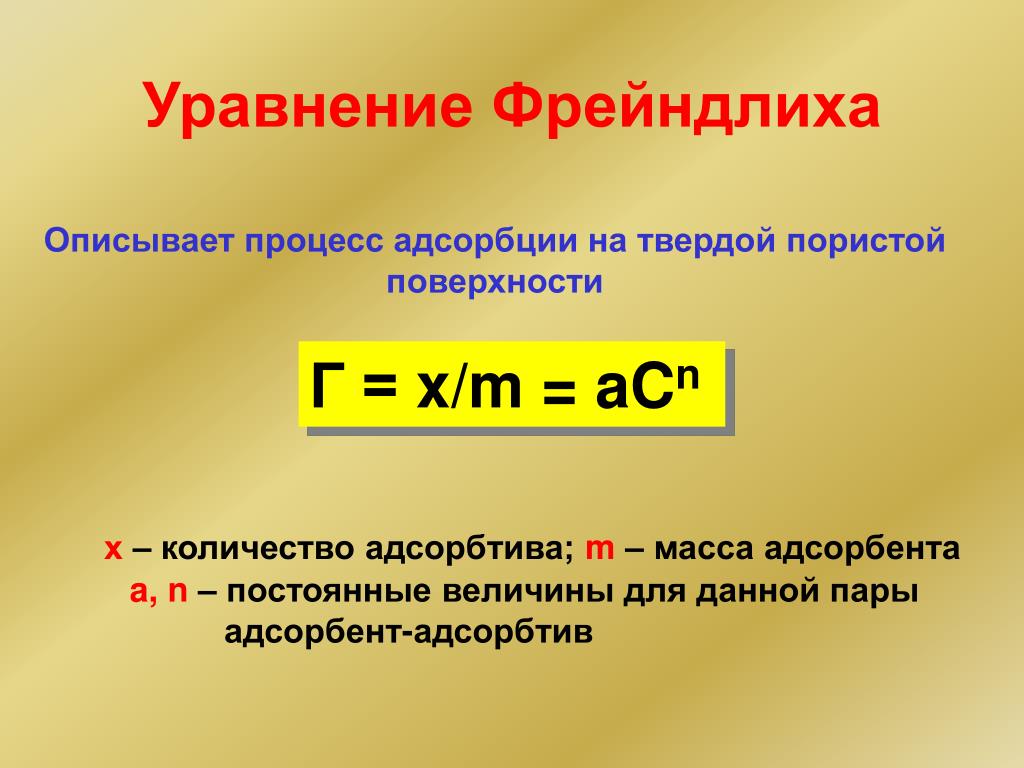 Уравнение Фрейндлиха

Описывает процесс адсорбции на твердой пористой поверхности

$Г = x/m = aC^n$

x – количество адсорбтива; m – масса адсорбента
a, n – постоянные величины для данной пары адсорбент-адсорбтив